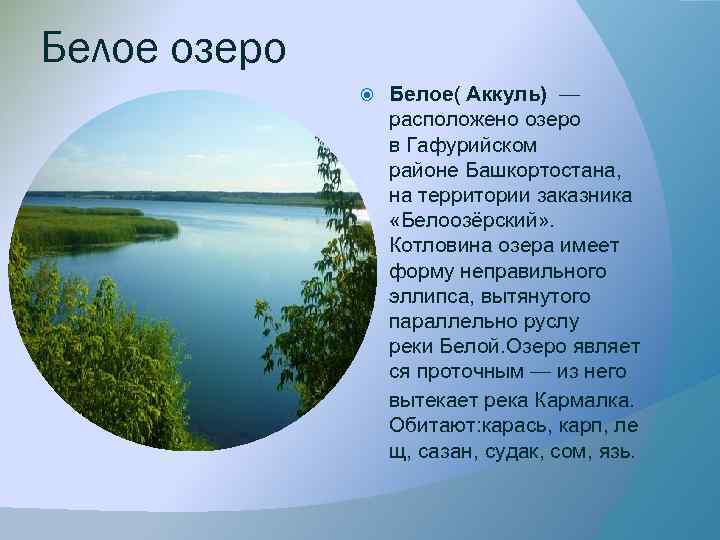 Белое озеро

Белое( Аккуль) — расположено озеро в Гафурийском районе Башкортостана, на территории заказника «Белоозёрский». Котловина озера имеет форму неправильного эллипса, вытянутого параллельно руслу реки Белой.Озеро являет ся проточным — из него вытекает река Кармалка. Обитают:карась, карп, ле щ, сазан, судак, сом, язь.